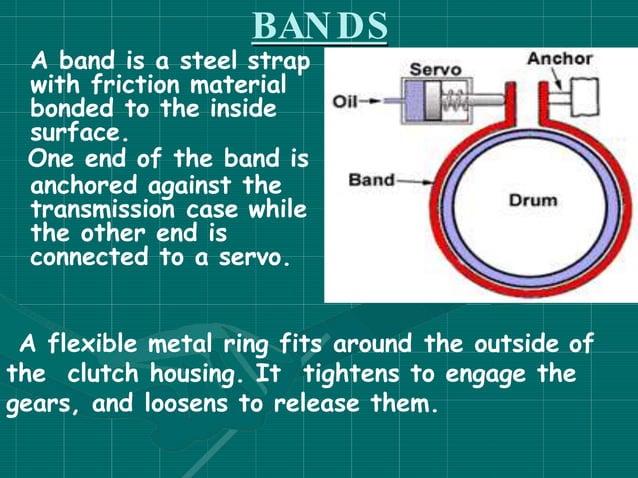 BANDS

A band is a steel strap with friction material bonded to the inside surface.

One end of the band is anchored against the transmission case while the other end is connected to a servo.

Servo
Anchor
Oil
Band
Drum

A flexible metal ring fits around the outside of the clutch housing. It tightens to engage the gears, and loosens to release them.